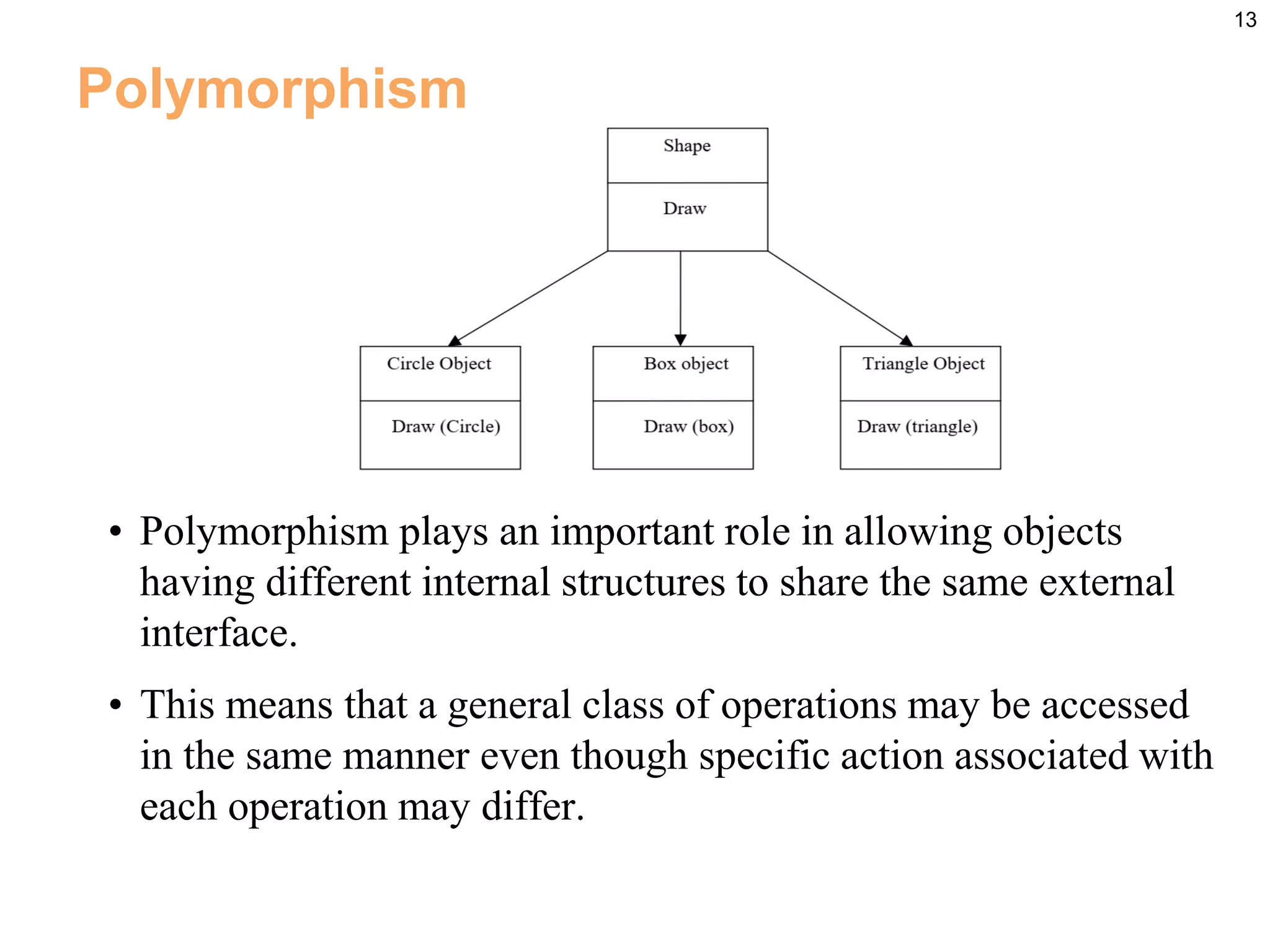 13

Polymorphism

Shape

Draw

Circle Object

Draw (Circle)

Box object

Draw (box)

Triangle Object

Draw (triangle)

• Polymorphism plays an important role in allowing objects having different internal structures to share the same external interface.

• This means that a general class of operations may be accessed in the same manner even though specific action associated with each operation may differ.